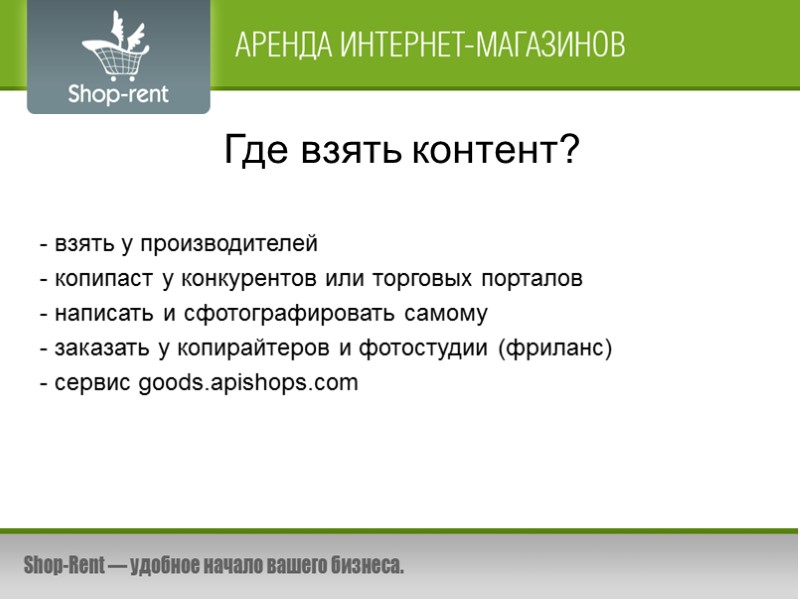 Shop-rent

АРЕНДА ИНТЕРНЕТ-МАГАЗИНОВ

Где взять контент?

- взять у производителей
- копипаст у конкурентов или торговых порталов
- написать и сфотографировать самому
- заказать у копирайтеров и фотостудии (фриланс)
- сервис goods.apishops.com

Shop-Rent — удобное начало вашего бизнеса.